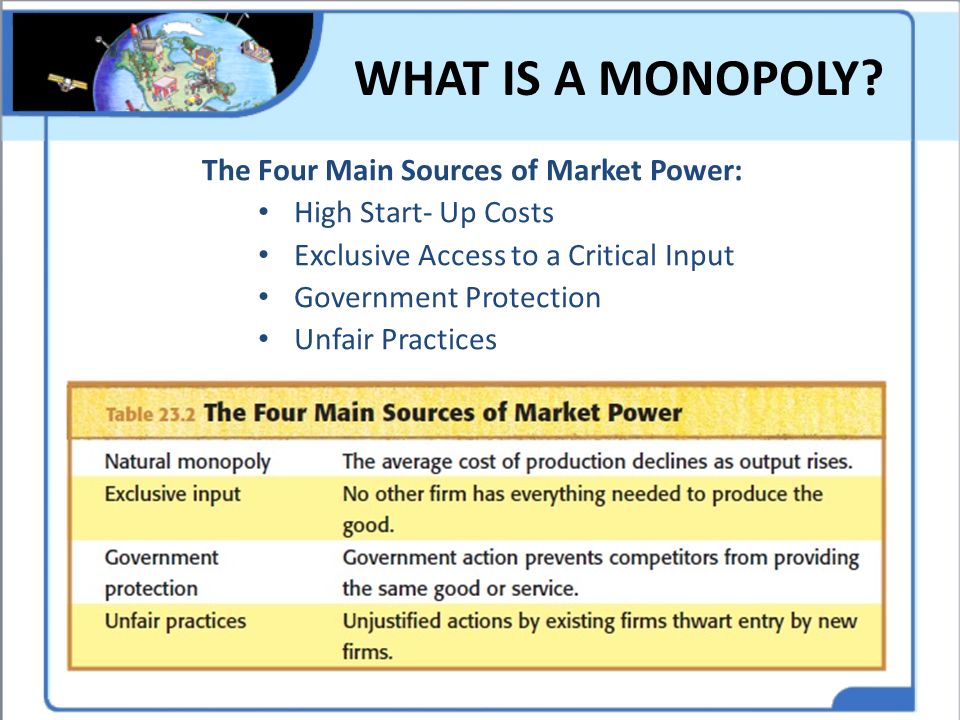 WHAT IS A MONOPOLY?

The Four Main Sources of Market Power:
• High Start- Up Costs
• Exclusive Access to a Critical Input
• Government Protection
• Unfair Practices

Table 23.2 The Four Main Sources of Market Power

| | |
|---|---|
| Natural monopoly | The average cost of production declines as output rises. |
| Exclusive input | No other firm has everything needed to produce the good. |
| Government protection | Government action prevents competitors from providing the same good or service. |
| Unfair practices | Unjustified actions by existing firms thwart entry by new firms. |